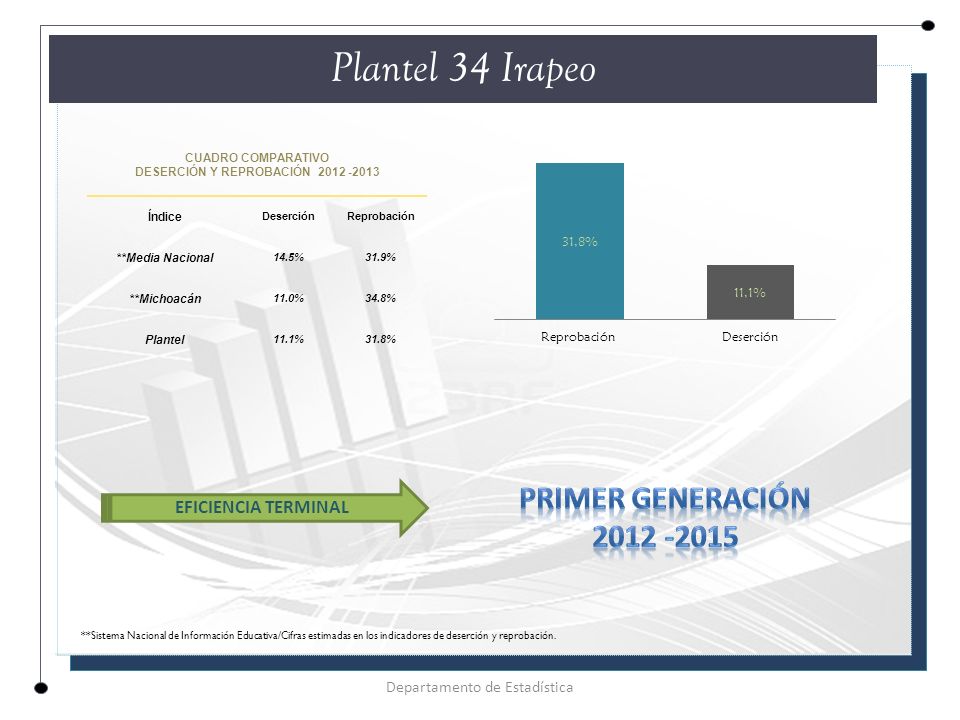 Plantel 34 Irapeo

CUADRO COMPARATIVO
DESERCIÓN Y REPROBACIÓN 2012 -2013

| Índice | Deserción | Reprobación |
|---|---|---|
| **Media Nacional | 14.5% | 31.9% |
| **Michoacán | 11.0% | 34.8% |
| Plantel | 11.1% | 31.8% |

31.8%
11.1%
Reprobación
Deserción

EFICIENCIA TERMINAL

PRIMER GENERACIÓN
2012 -2015

**Sistema Nacional de Información Educativa/Cifras estimadas en los indicadores de deserción y reprobación.

Departamento de Estadística